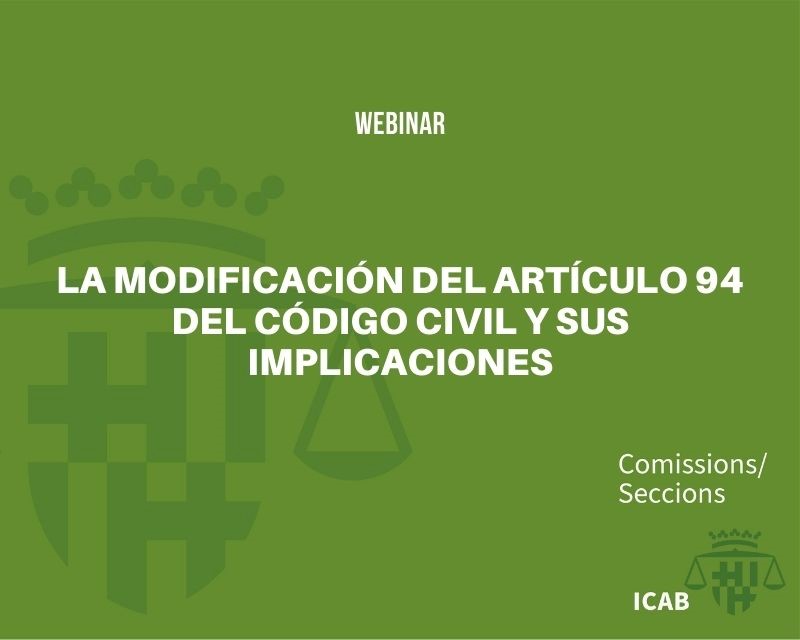 WEBINAR

LA MODIFICACIÓN DEL ARTÍCULO 94 DEL CÓDIGO CIVIL Y SUS IMPLICACIONES

Comissions/
Seccions

ICAB